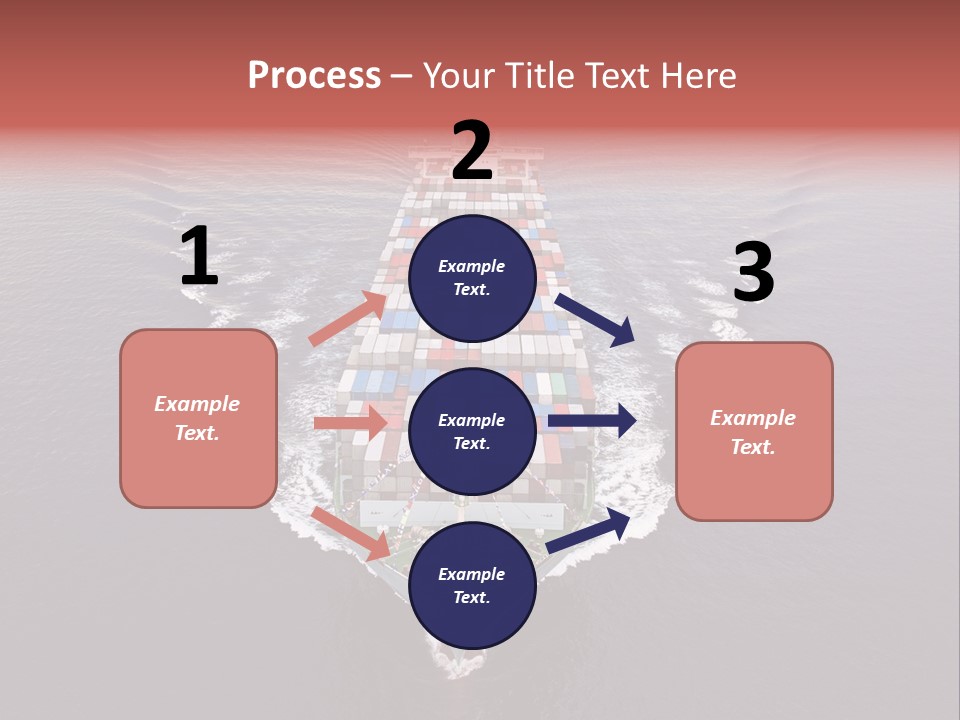 Process – Your Title Text Here

1

Example Text.

2

Example Text.

Example Text.

Example Text.

3

Example Text.